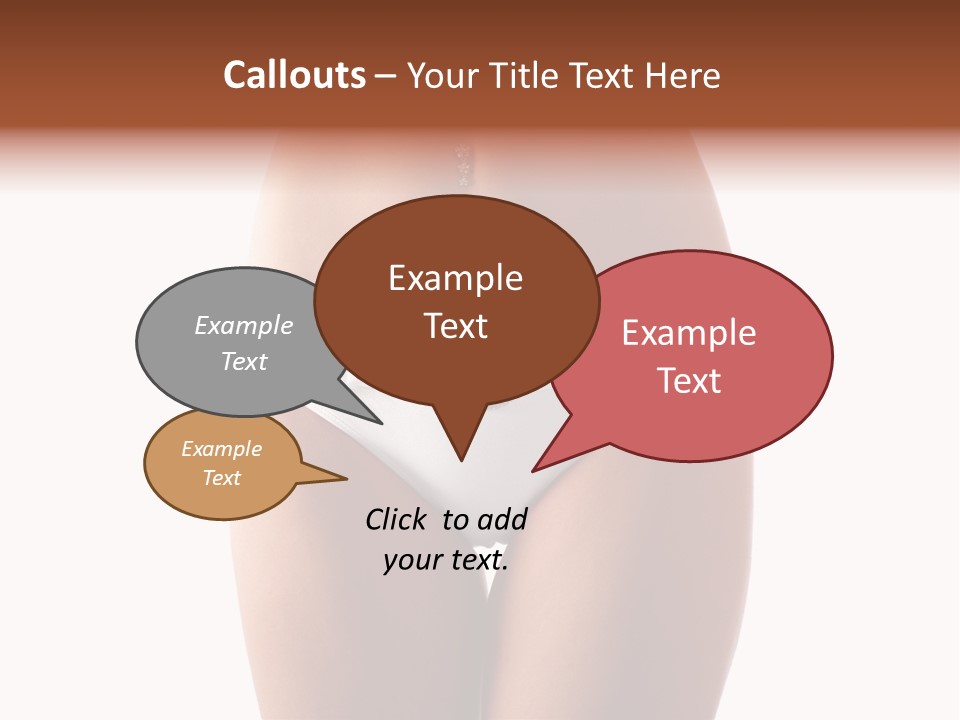 Callouts – Your Title Text Here

Example Text

Example Text

Example Text

Example Text

Click to add your text.